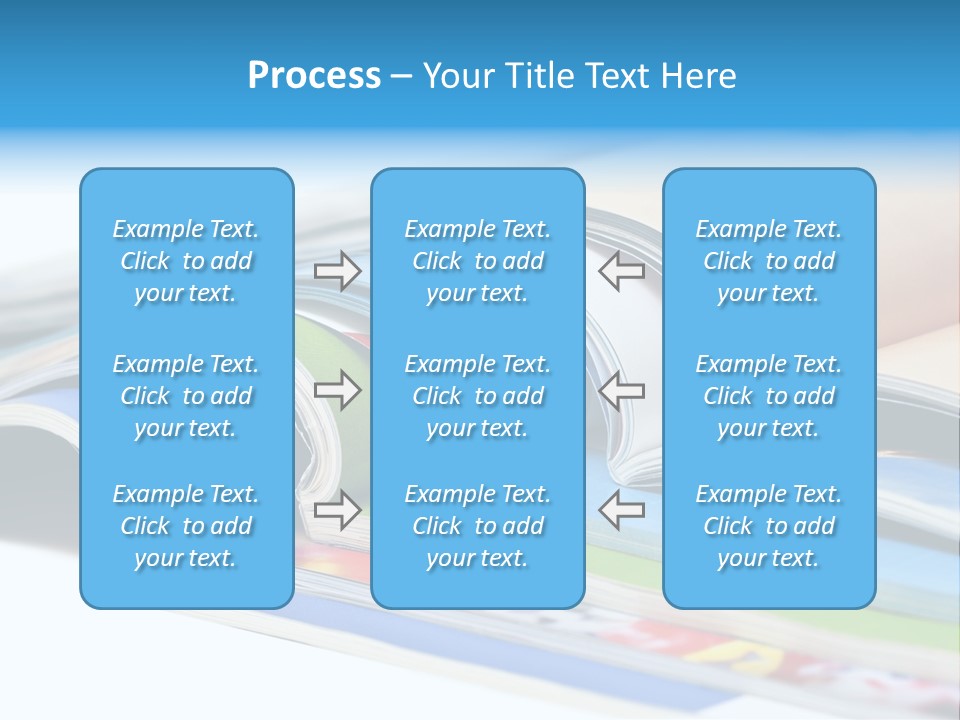 Process – Your Title Text Here

Example Text. Click to add your text.

Example Text. Click to add your text.

Example Text. Click to add your text.

Example Text. Click to add your text.

Example Text. Click to add your text.

Example Text. Click to add your text.

Example Text. Click to add your text.

Example Text. Click to add your text.

Example Text. Click to add your text.